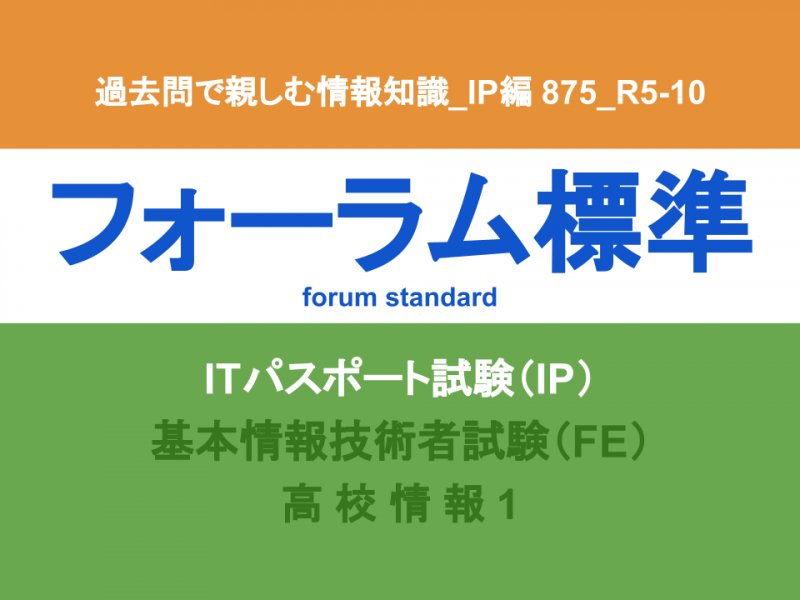 過去問で親しむ情報知識_IP編 875_R5-10

フォーラム標準

forum standard

ITパスポート試験（IP）

基本情報技術者試験（FE）

高 校 情 報 1